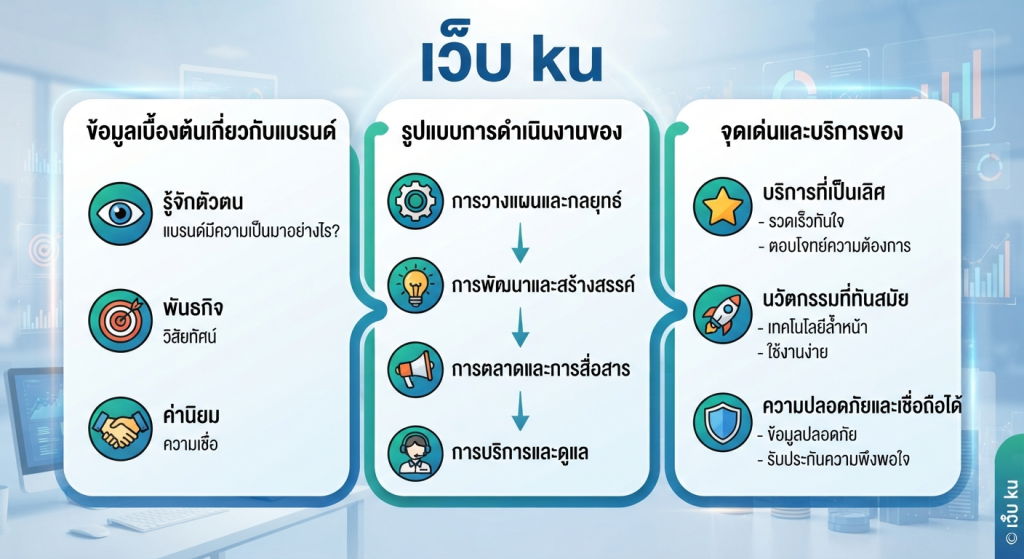 เว็บ ku

ข้อมูลเบื้องต้นเกี่ยวกับแบรนด์

รู้จักตัวตน
แบรนด์มีความเป็นมาอย่างไร?

พันธกิจ
วิสัยทัศน์

ค่านิยม
ความเชื่อ

รูปแบบการดำเนินงานของ

การวางแผนและกลยุทธ์

การพัฒนาและสร้างสรรค์

การตลาดและการสื่อสาร

การบริการและดูแล

จุดเด่นและบริการของ

บริการที่เป็นเลิศ
- รวดเร็วทันใจ
- ตอบโจทย์ความต้องการ

นวัตกรรมที่ทันสมัย
- เทคโนโลยีล้ำหน้า
- ใช้งานง่าย

ความปลอดภัยและเชื่อถือได้
- ข้อมูลปลอดภัย
- รับประกันความพึงพอใจ

© เว็บ ku